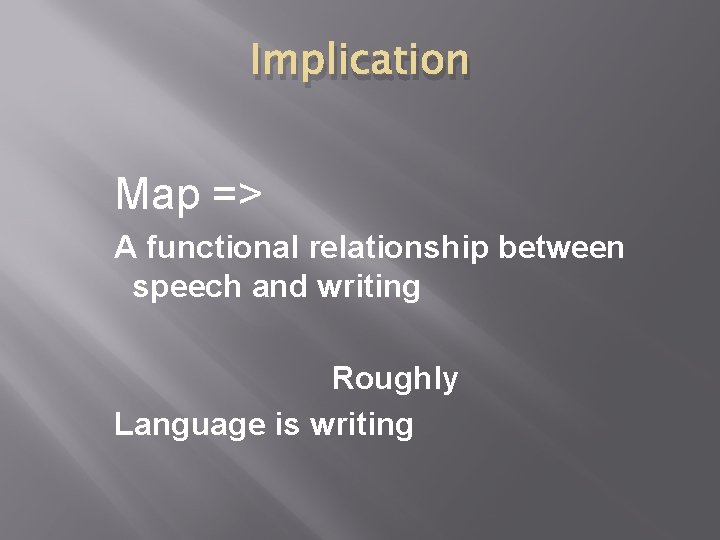 Implication

Map =>

A functional relationship between speech and writing

Roughly

Language is writing